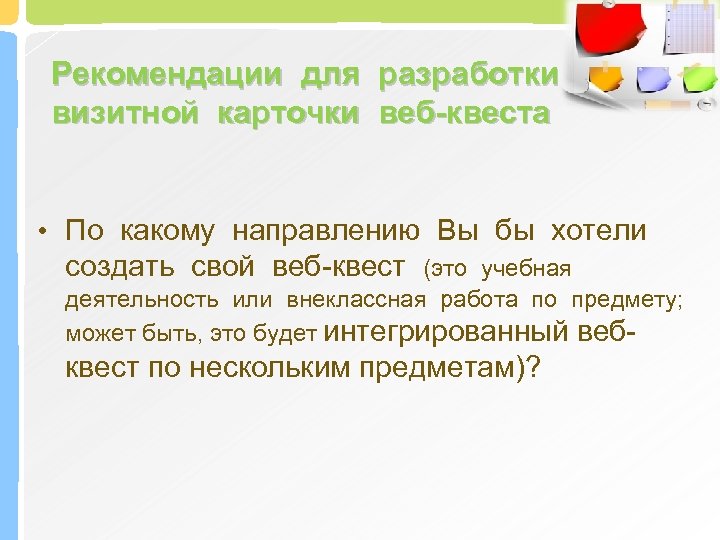 Рекомендации для разработки визитной карточки веб-квеста

• По какому направлению Вы бы хотели создать свой веб-квест (это учебная деятельность или внеклассная работа по предмету; может быть, это будет интегрированный веб-квест по нескольким предметам)?